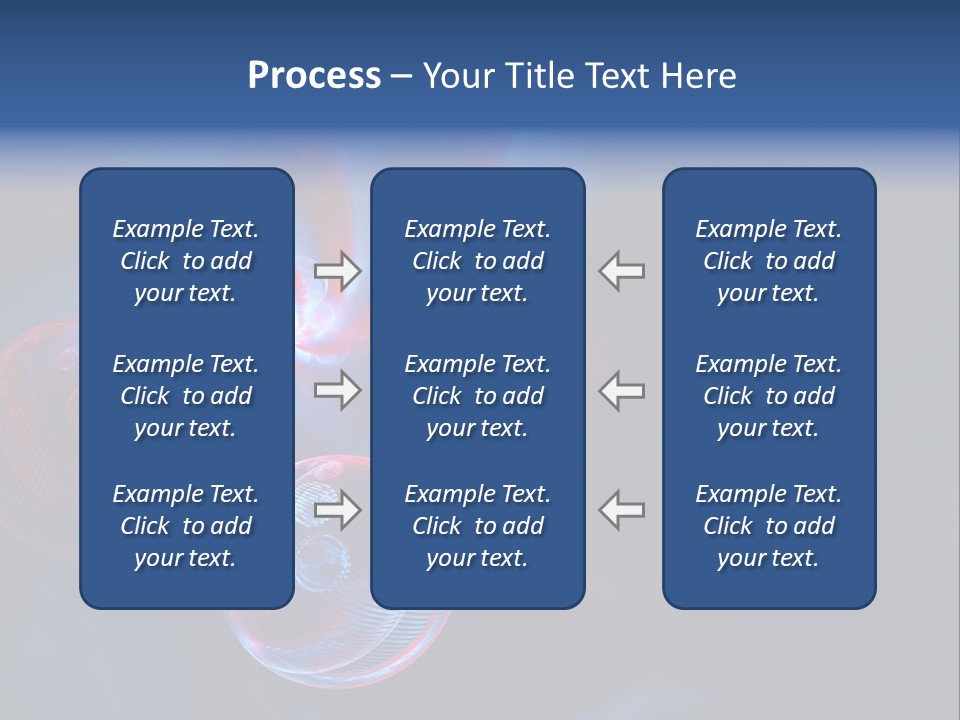 Process – Your Title Text Here

Example Text. Click to add your text.

Example Text. Click to add your text.

Example Text. Click to add your text.

Example Text. Click to add your text.

Example Text. Click to add your text.

Example Text. Click to add your text.

Example Text. Click to add your text.

Example Text. Click to add your text.

Example Text. Click to add your text.